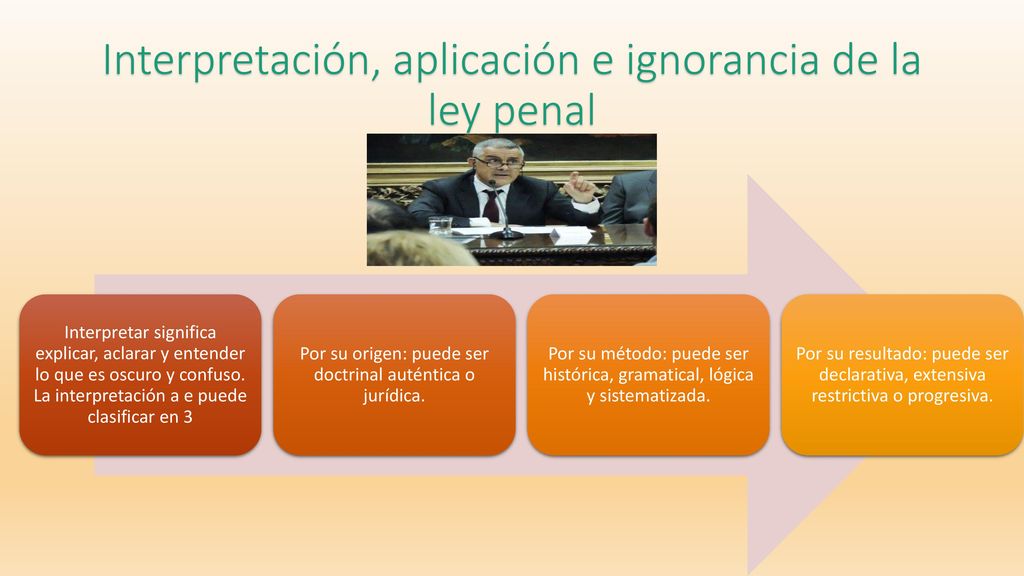 Interpretación, aplicación e ignorancia de la ley penal

Interpretar significa explicar, aclarar y entender lo que es oscuro y confuso. La interpretación a e puede clasificar en 3

Por su origen: puede ser doctrinal auténtica o jurídica.

Por su método: puede ser histórica, gramatical, lógica y sistematizada.

Por su resultado: puede ser declarativa, extensiva restrictiva o progresiva.